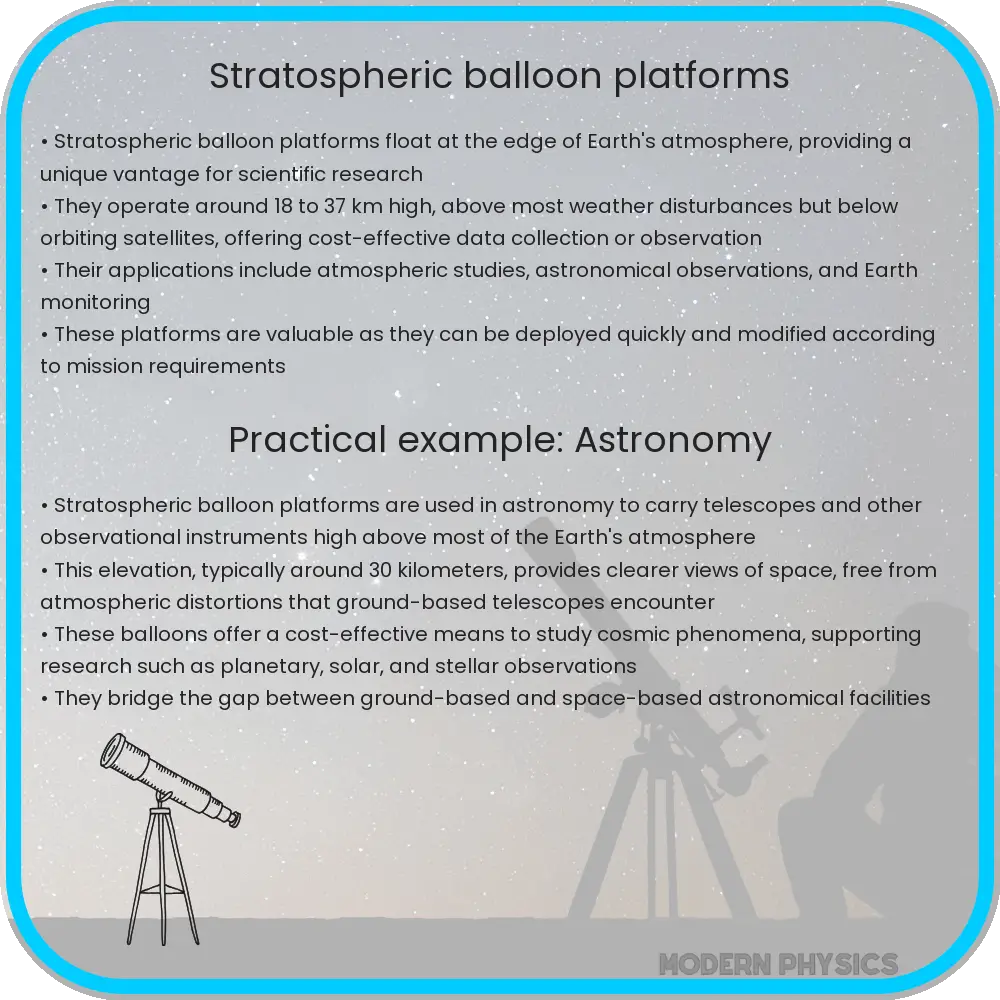 Stratospheric balloon platforms

• Stratospheric balloon platforms float at the edge of Earth's atmosphere, providing a unique vantage for scientific research
• They operate around 18 to 37 km high, above most weather disturbances but below orbiting satellites, offering cost-effective data collection or observation
• Their applications include atmospheric studies, astronomical observations, and Earth monitoring
• These platforms are valuable as they can be deployed quickly and modified according to mission requirements

Practical example: Astronomy

• Stratospheric balloon platforms are used in astronomy to carry telescopes and other observational instruments high above most of the Earth's atmosphere
• This elevation, typically around 30 kilometers, provides clearer views of space, free from atmospheric distortions that ground-based telescopes encounter
• These balloons offer a cost-effective means to study cosmic phenomena, supporting research such as planetary, solar, and stellar observations
• They bridge the gap between ground-based and space-based astronomical facilities

MODERN PHYSICS